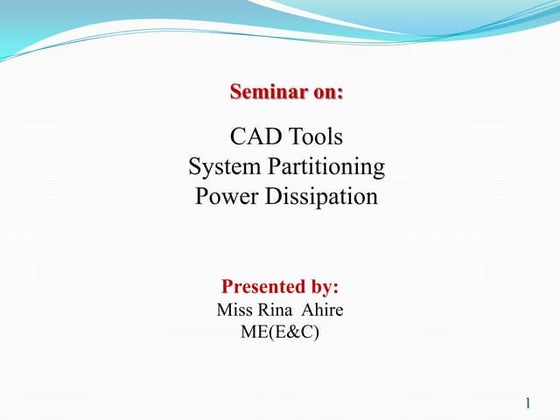 Seminar on:

CAD Tools
System Partitioning
Power Dissipation

Presented by:
Miss Rina Ahire
ME(E&C)

1